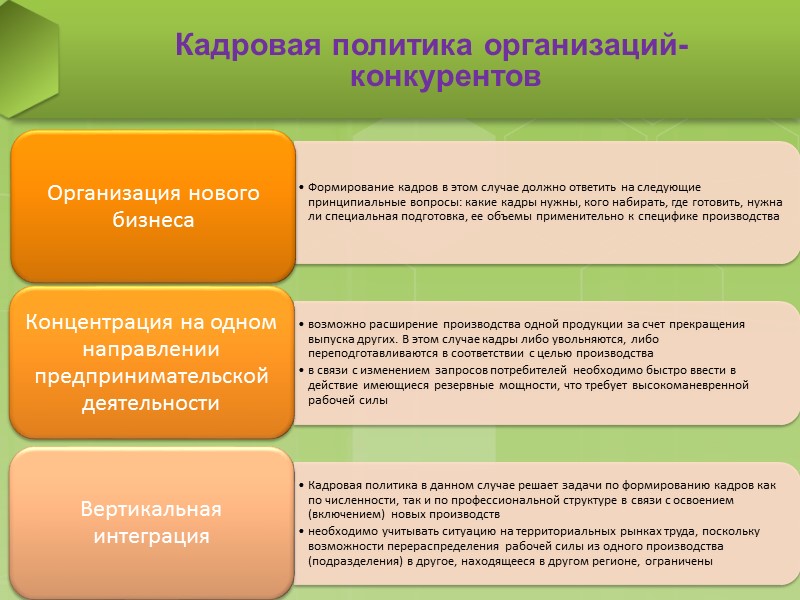 Кадровая политика организаций-конкурентов

Организация нового бизнеса

• Формирование кадров в этом случае должно ответить на следующие принципиальные вопросы: какие кадры нужны, кого набирать, где готовить, нужна ли специальная подготовка, ее объемы применительно к специфике производства

Концентрация на одном направлении предпринимательской деятельности

• возможно расширение производства одной продукции за счет прекращения выпуска других. В этом случае кадры либо увольняются, либо переподготавливаются в соответствии с целью производства
• в связи с изменением запросов потребителей необходимо быстро ввести в действие имеющиеся резервные мощности, что требует высокоманевренной рабочей силы

Вертикальная интеграция

• Кадровая политика в данном случае решает задачи по формированию кадров как по численности, так и по профессиональной структуре в связи с освоением (включением) новых производств
• необходимо учитывать ситуацию на территориальных рынках труда, поскольку возможности перераспределения рабочей силы из одного производства (подразделения) в другое, находящееся в другом регионе, ограничены